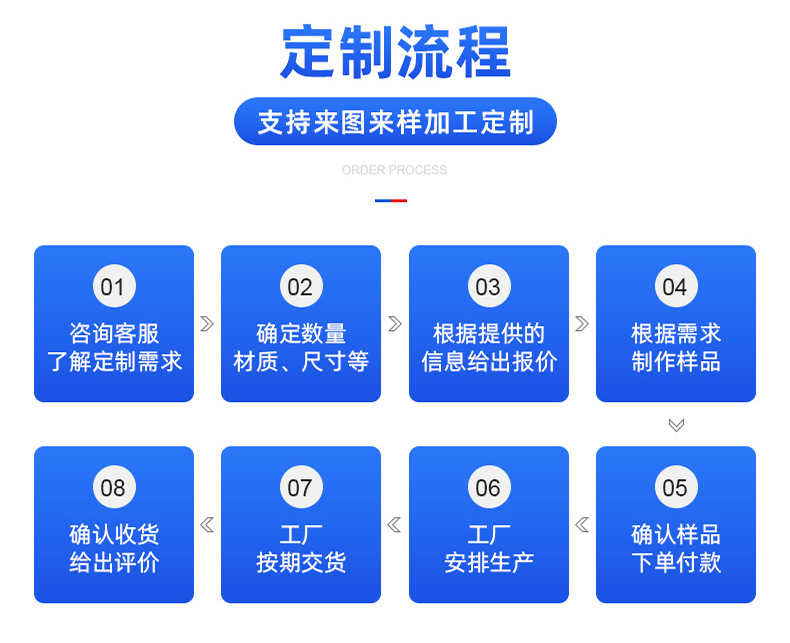 定制流程

支持来图来样加工定制

ORDER PROCESS

01
咨询客服
了解定制需求

02
确定数量
材质、尺寸等

03
根据提供的
信息给出报价

04
根据需求
制作样品

05
确认样品
下单付款

06
工厂
安排生产

07
工厂
按期交货

08
确认收货
给出评价